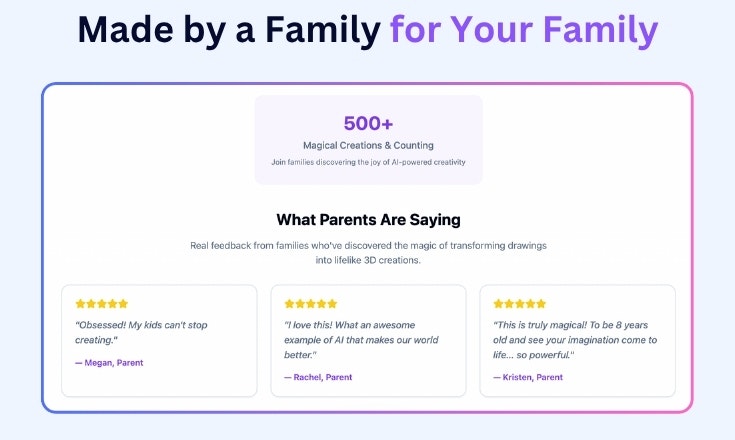 Made by a Family for Your Family

500+

Magical Creations & Counting

Join families discovering the joy of AI-powered creativity

What Parents Are Saying

Real feedback from families who've discovered the magic of transforming drawings into lifelike 3D creations.

★★★★★

"Obsessed! My kids can't stop creating."

— Megan, Parent

★★★★★

"I love this! What an awesome example of AI that makes our world better."

— Rachel, Parent

★★★★★

"This is truly magical! To be 8 years old and see your imagination come to life... so powerful."

— Kristen, Parent